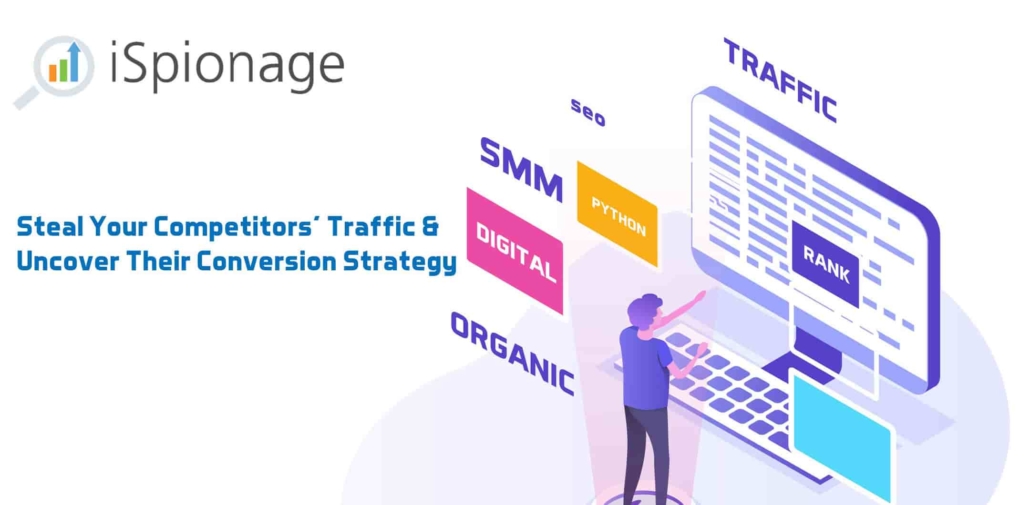 iSpionage

Steal Your Competitors' Traffic & Uncover Their Conversion Strategy

TRAFFIC
seo
SMM
PYTHON
DIGITAL
RANK
ORGANIC